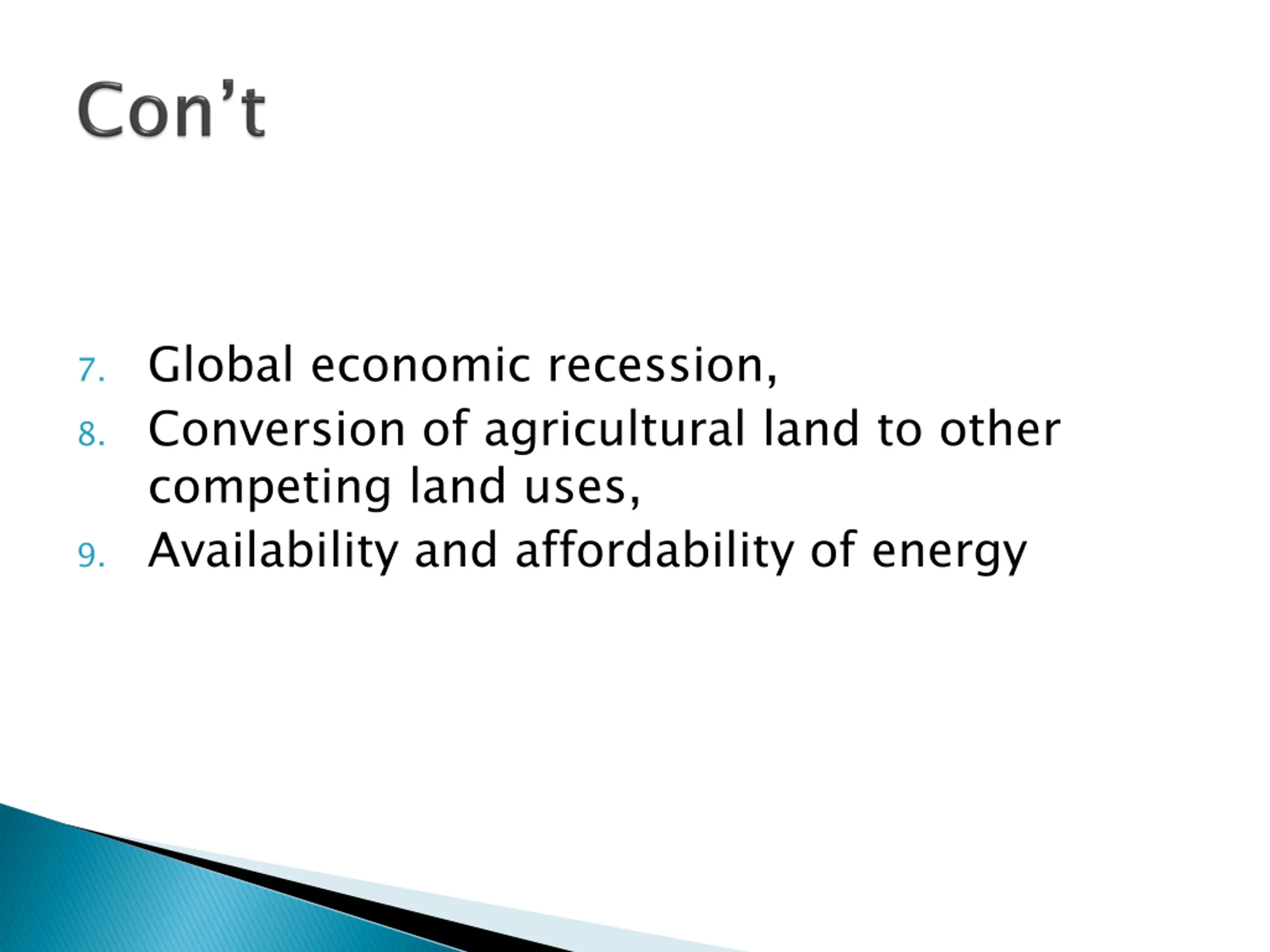 Con’t

7. Global economic recession,
8. Conversion of agricultural land to other competing land uses,
9. Availability and affordability of energy